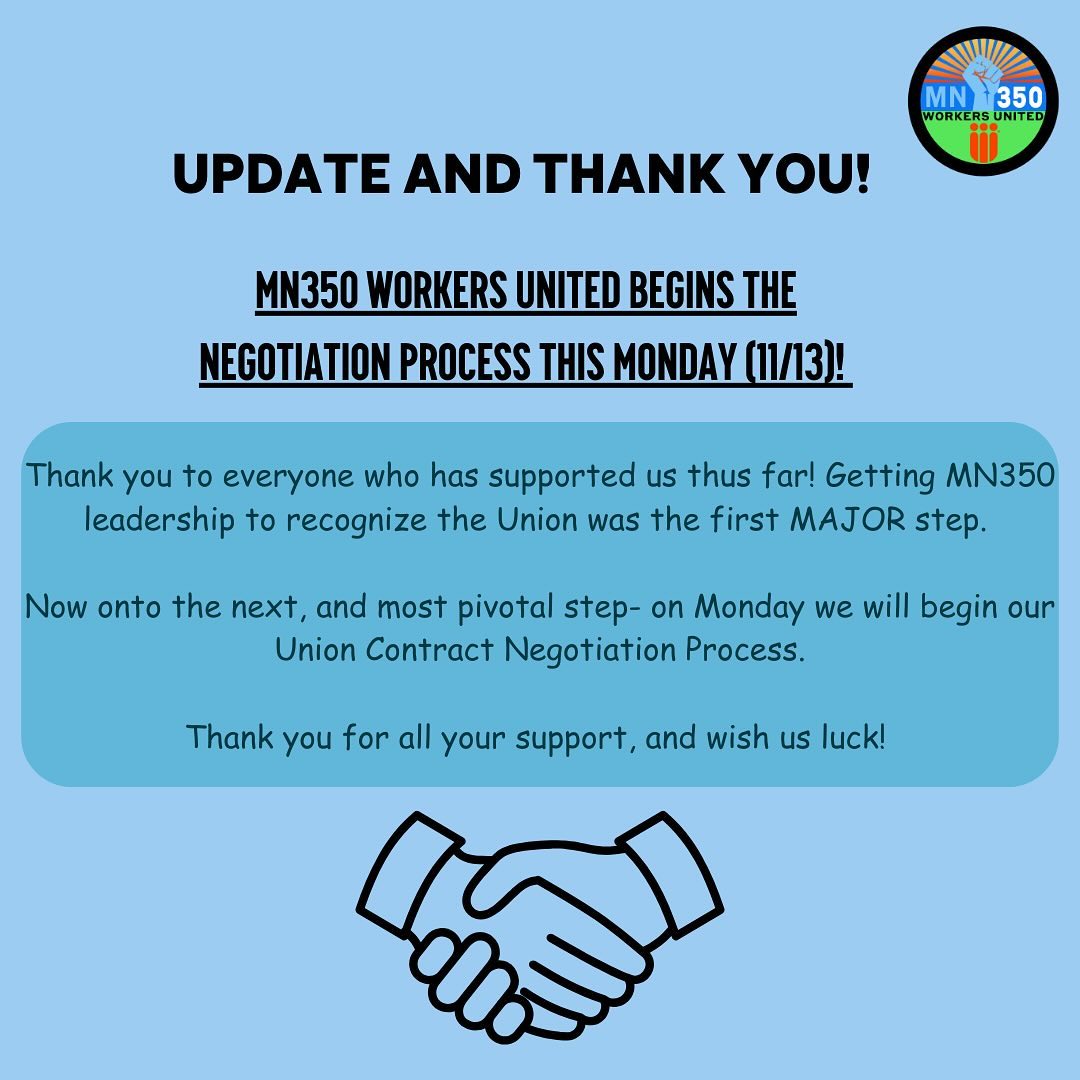 MN 350
WORKERS UNITED

UPDATE AND THANK YOU!

MN350 WORKERS UNITED BEGINS THE NEGOTIATION PROCESS THIS MONDAY (11/13)!

Thank you to everyone who has supported us thus far! Getting MN350 leadership to recognize the Union was the first MAJOR step.

Now onto the next, and most pivotal step- on Monday we will begin our Union Contract Negotiation Process.

Thank you for all your support, and wish us luck!